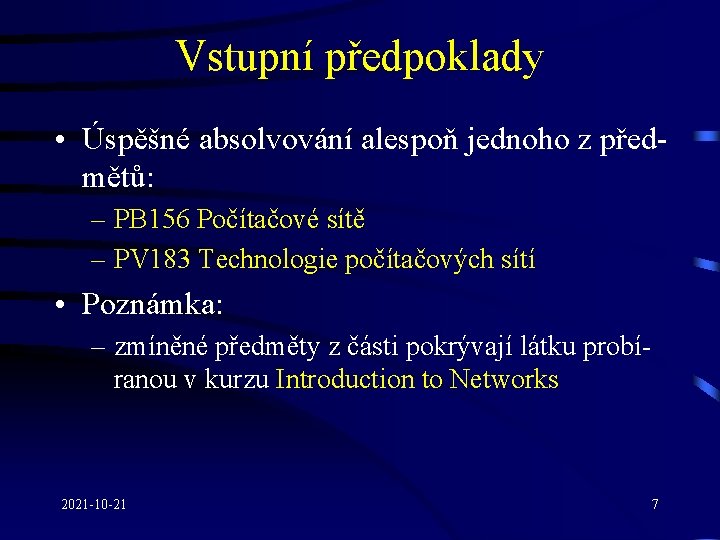 Vstupní předpoklady

• Úspěšné absolvování alespoň jednoho z předmětů:
– PB156 Počítačové sítě
– PV183 Technologie počítačových sítí

• Poznámka:
– zmíněné předměty z části pokrývají látku probíranou v kurzu Introduction to Networks

2021-10-21

7